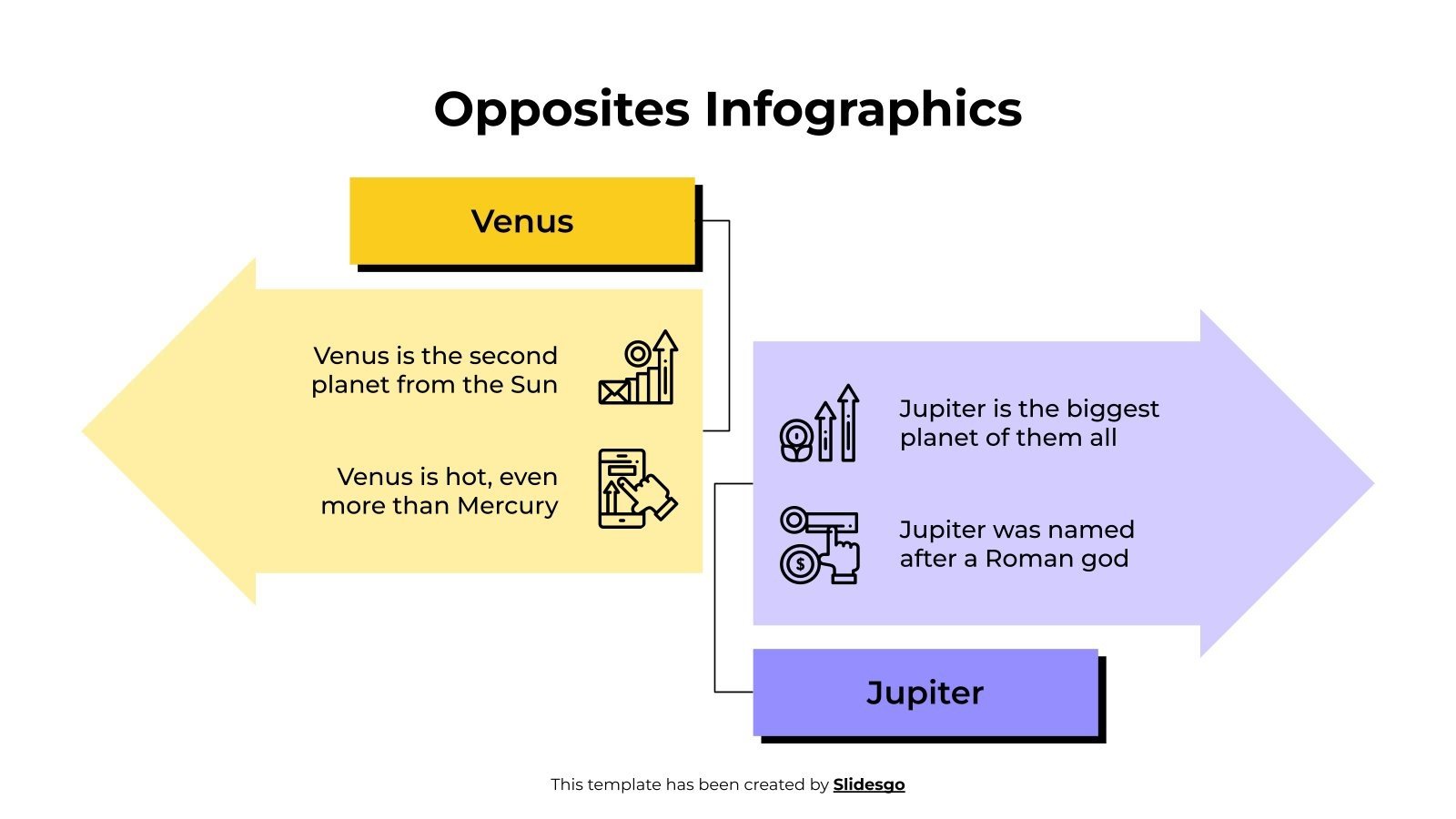 Opposites Infographics

Venus

Venus is the second planet from the Sun

Venus is hot, even more than Mercury

Jupiter is the biggest planet of them all

Jupiter was named after a Roman god

Jupiter

This template has been created by Slidesgo